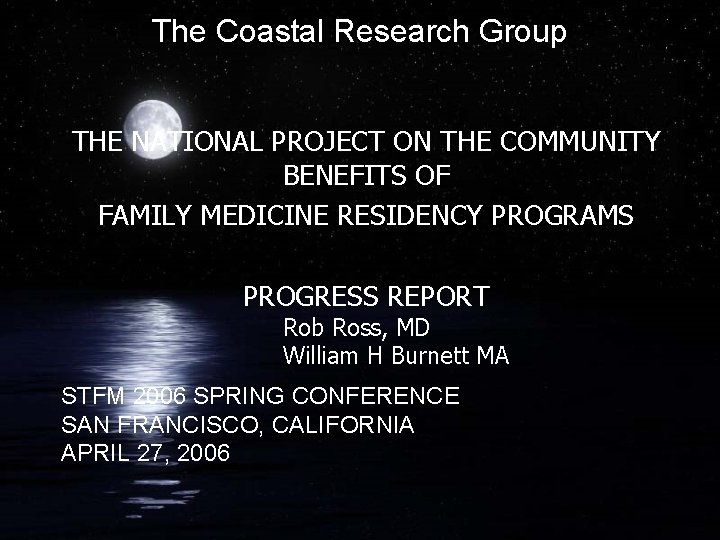 The Coastal Research Group

THE NATIONAL PROJECT ON THE COMMUNITY BENEFITS OF
FAMILY MEDICINE RESIDENCY PROGRAMS

PROGRESS REPORT
Rob Ross, MD
William H Burnett MA

STFM 2006 SPRING CONFERENCE
SAN FRANCISCO, CALIFORNIA
APRIL 27, 2006